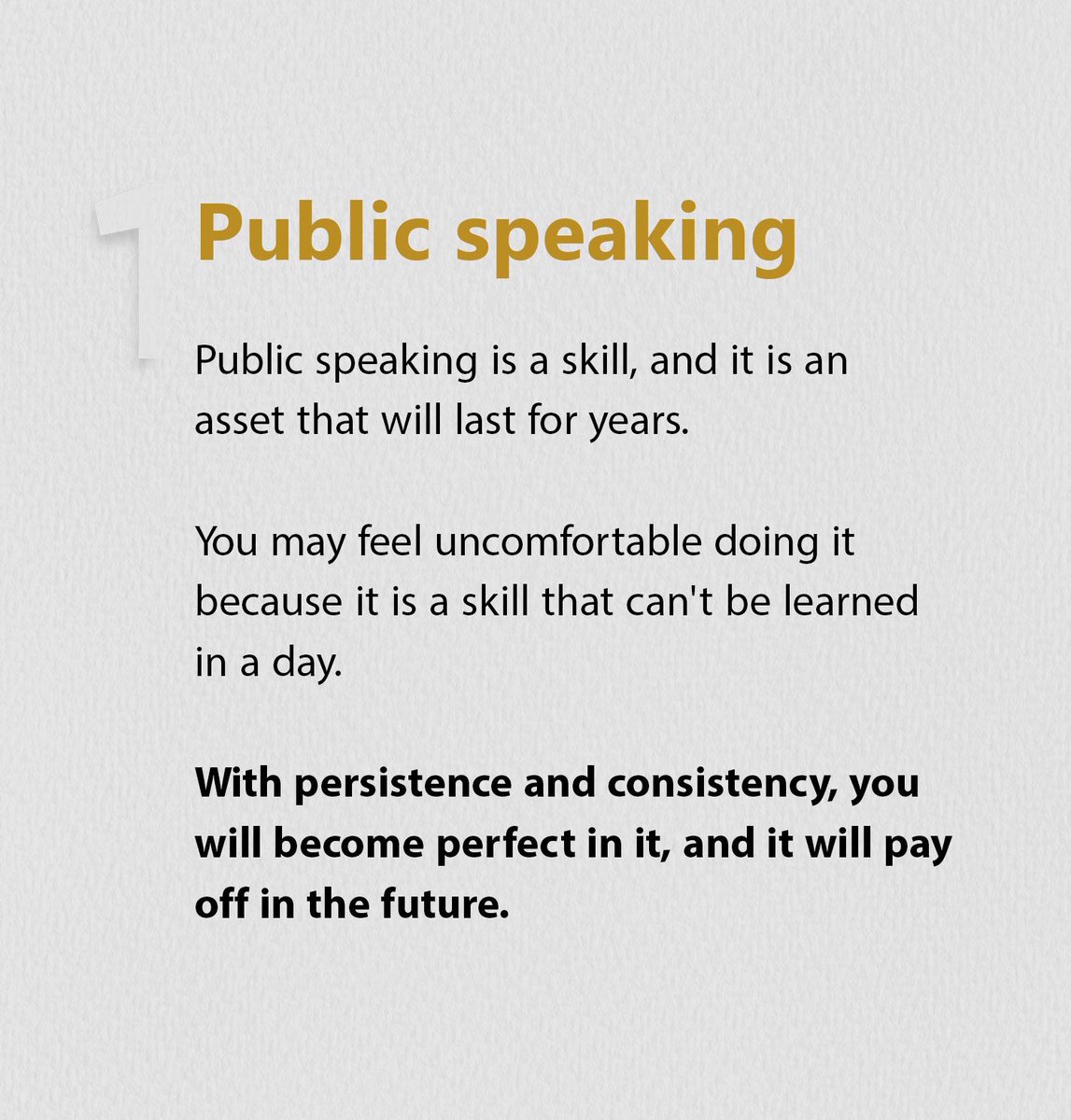 1

Public speaking

Public speaking is a skill, and it is an asset that will last for years.

You may feel uncomfortable doing it because it is a skill that can't be learned in a day.

With persistence and consistency, you will become perfect in it, and it will pay off in the future.